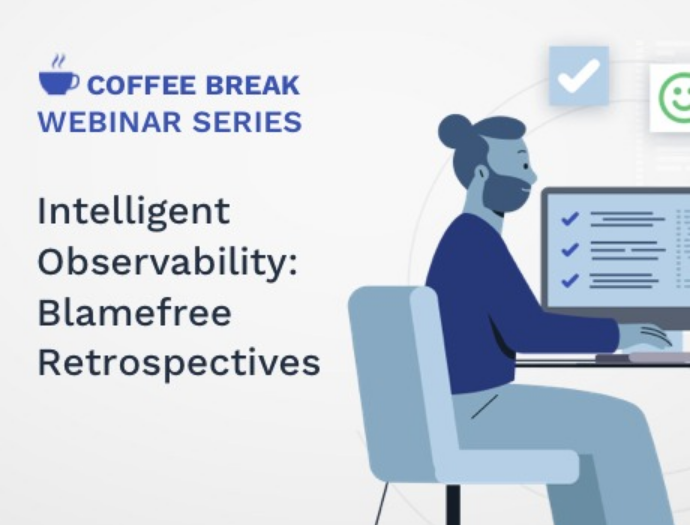 COFFEE BREAK
WEBINAR SERIES

Intelligent Observability: Blamefree Retrospectives